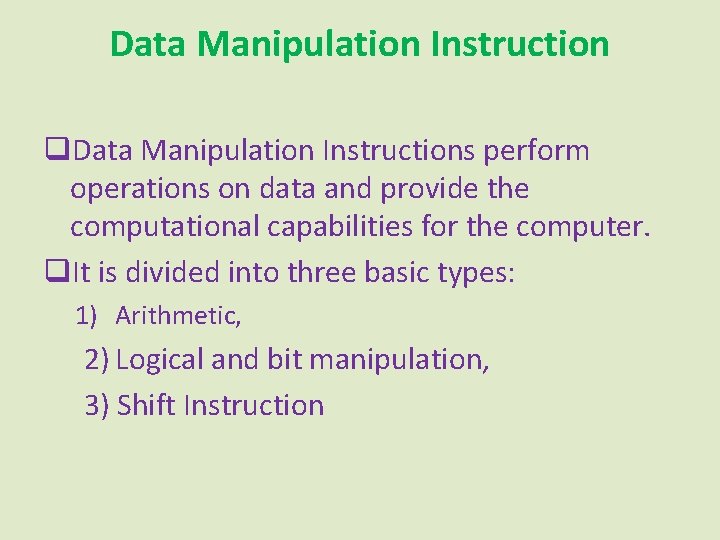 Data Manipulation Instruction

❑Data Manipulation Instructions perform operations on data and provide the computational capabilities for the computer.

❑It is divided into three basic types:

1) Arithmetic,

2) Logical and bit manipulation,

3) Shift Instruction